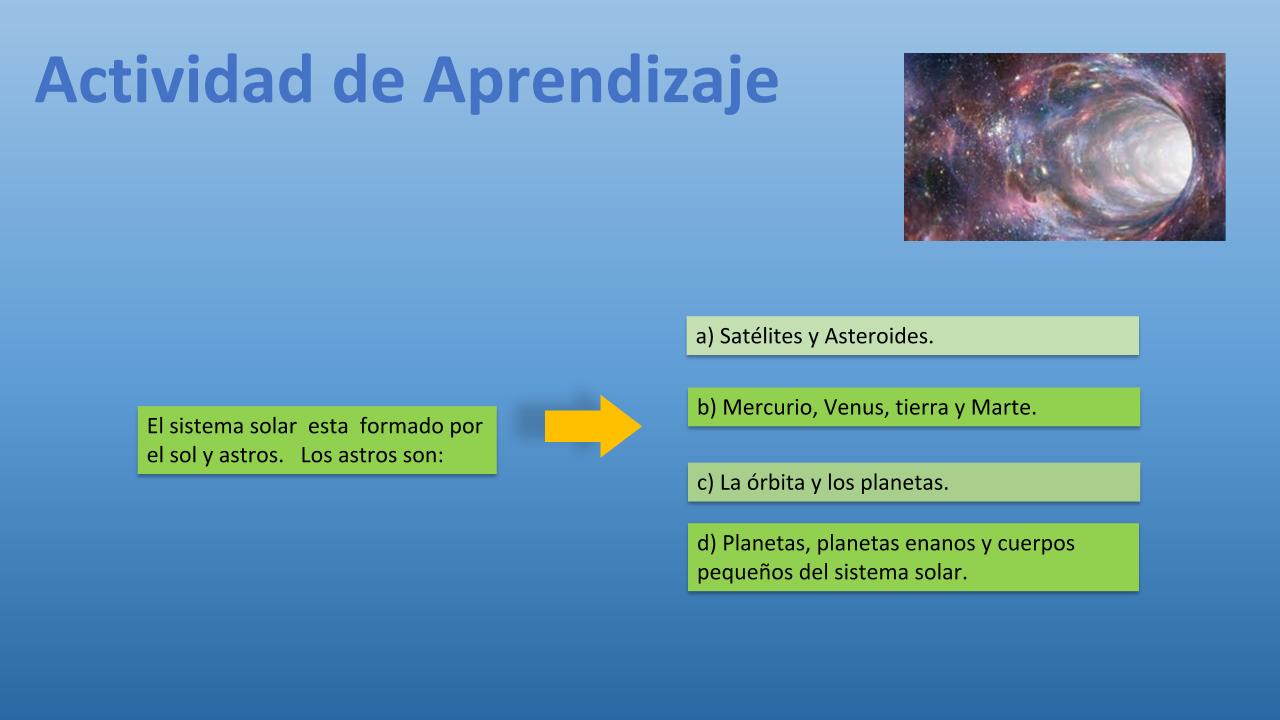 Actividad de Aprendizaje

El sistema solar esta formado por el sol y astros. Los astros son:

a) Satélites y Asteroides.

b) Mercurio, Venus, tierra y Marte.

c) La órbita y los planetas.

d) Planetas, planetas enanos y cuerpos pequeños del sistema solar.